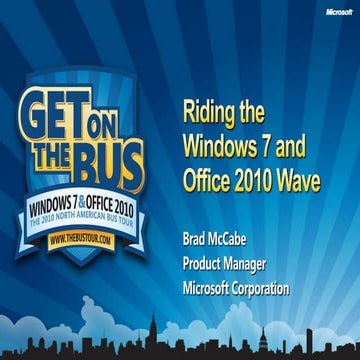 Microsoft

GET ON THE BUS
WINDOWS 7 & OFFICE 2010
THE 2010 NORTH AMERICAN BUS TOUR
WWW.THEBUSTOUR.COM

Riding the Windows 7 and Office 2010 Wave

Brad McCabe
Product Manager
Microsoft Corporation